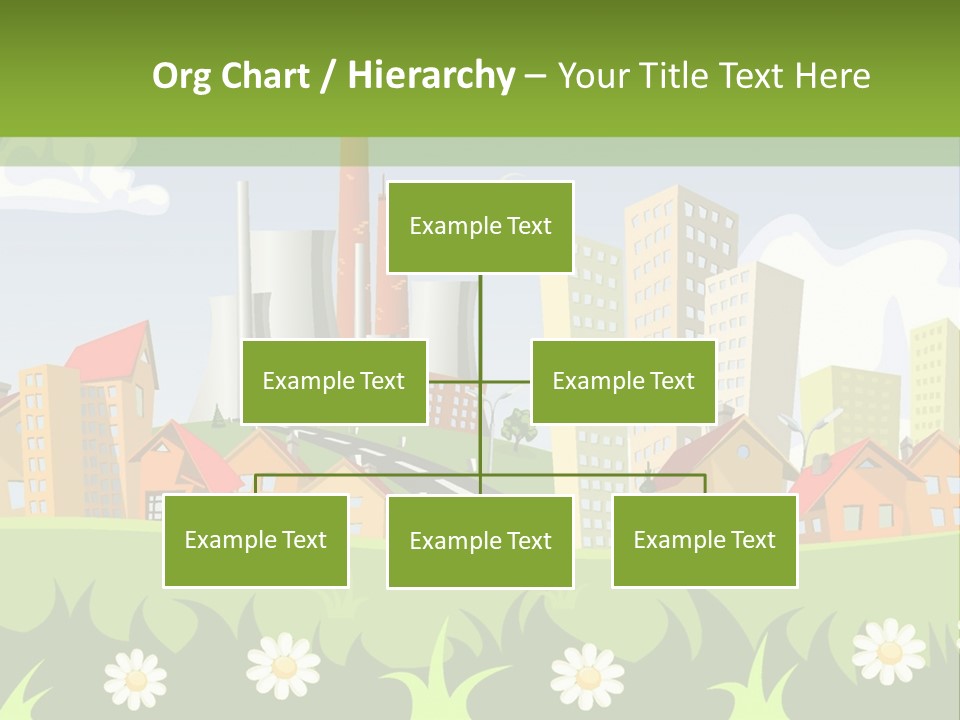 Org Chart / Hierarchy – Your Title Text Here

Example Text

Example Text

Example Text

Example Text

Example Text

Example Text